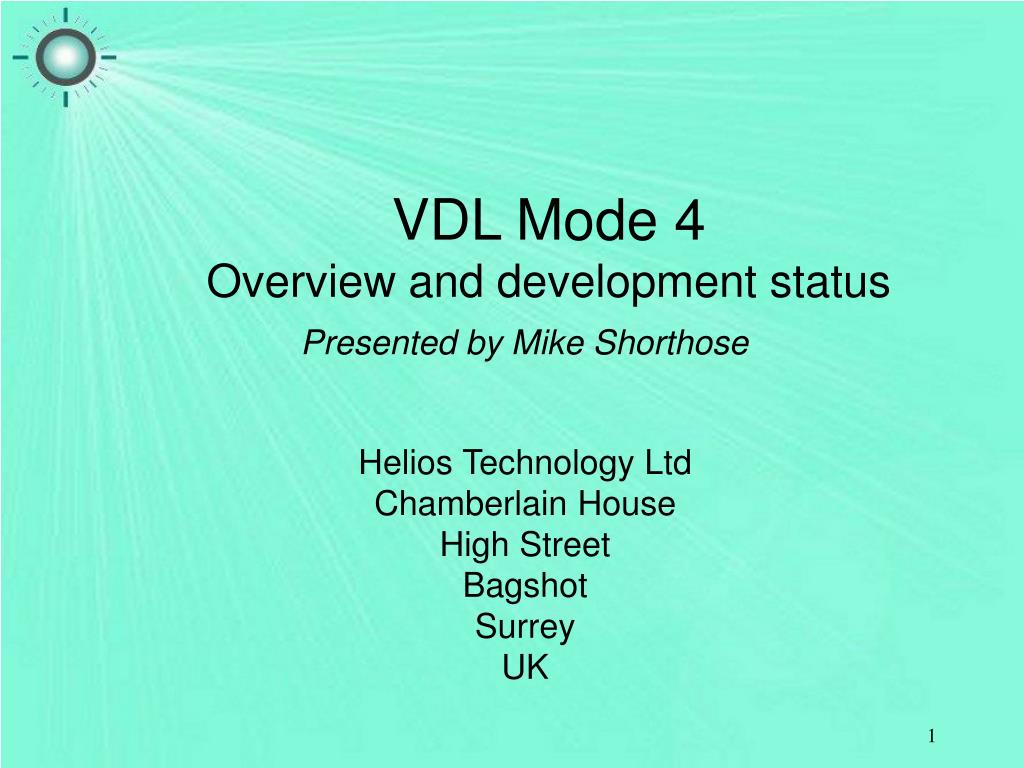 VDL Mode 4
Overview and development status

Presented by Mike Shorthose

Helios Technology Ltd
Chamberlain House
High Street
Bagshot
Surrey
UK

1